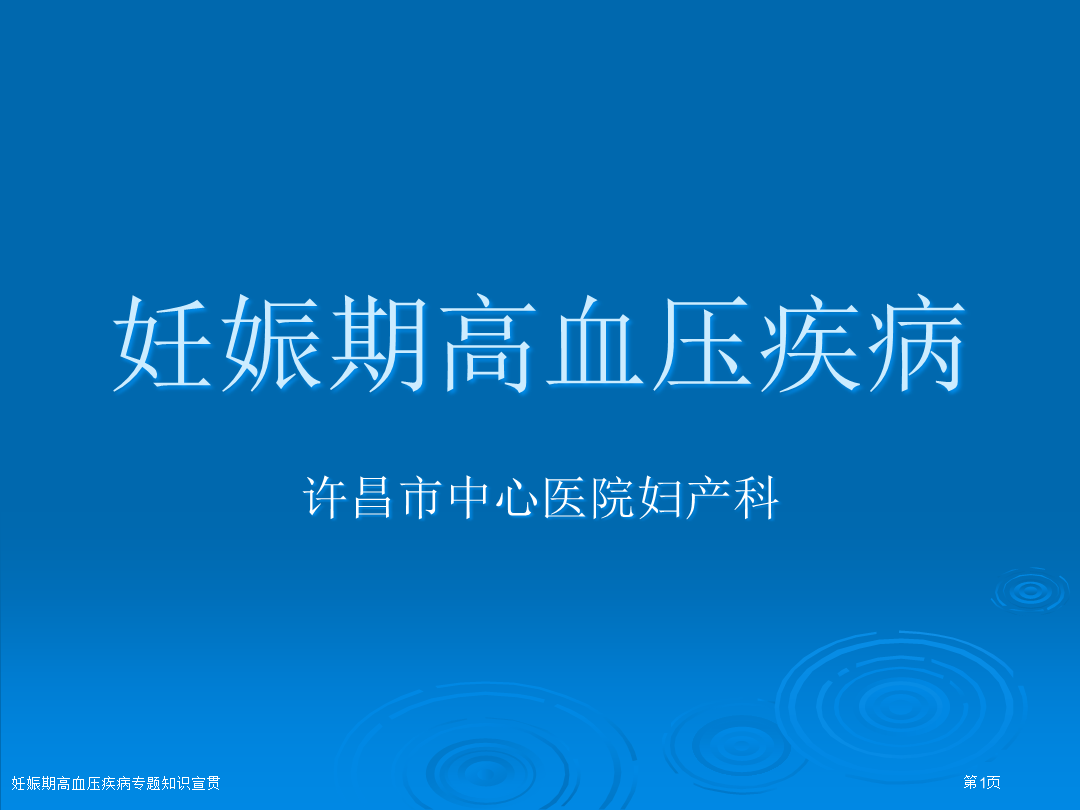 妊娠期高血压疾病

许昌市中心医院妇产科

妊娠期高血压疾病专题知识宣贯

第1页